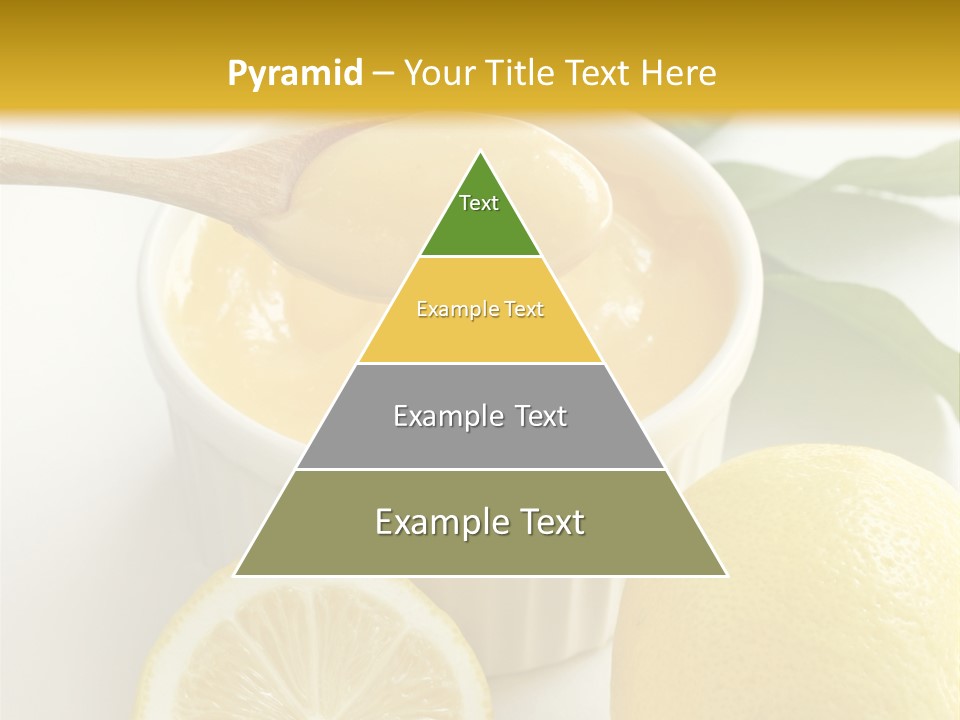 Pyramid – Your Title Text Here

Text

Example Text

Example Text

Example Text